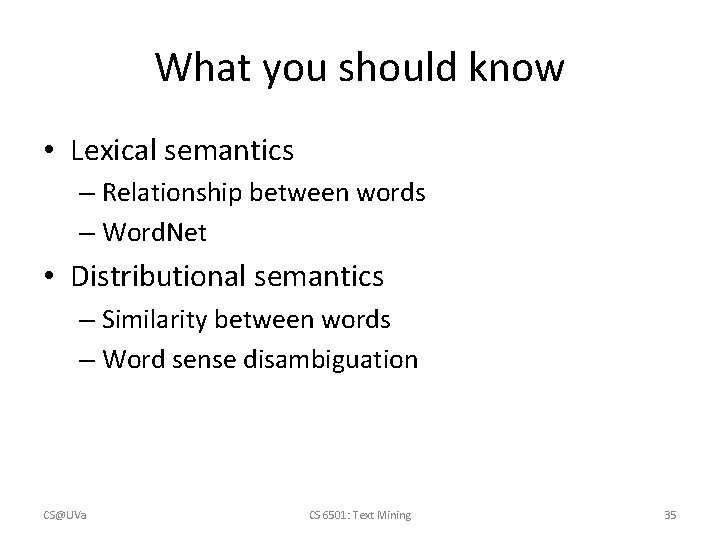 What you should know

• Lexical semantics
– Relationship between words
– WordNet
• Distributional semantics
– Similarity between words
– Word sense disambiguation

CS@UVa

CS 6501: Text Mining

35